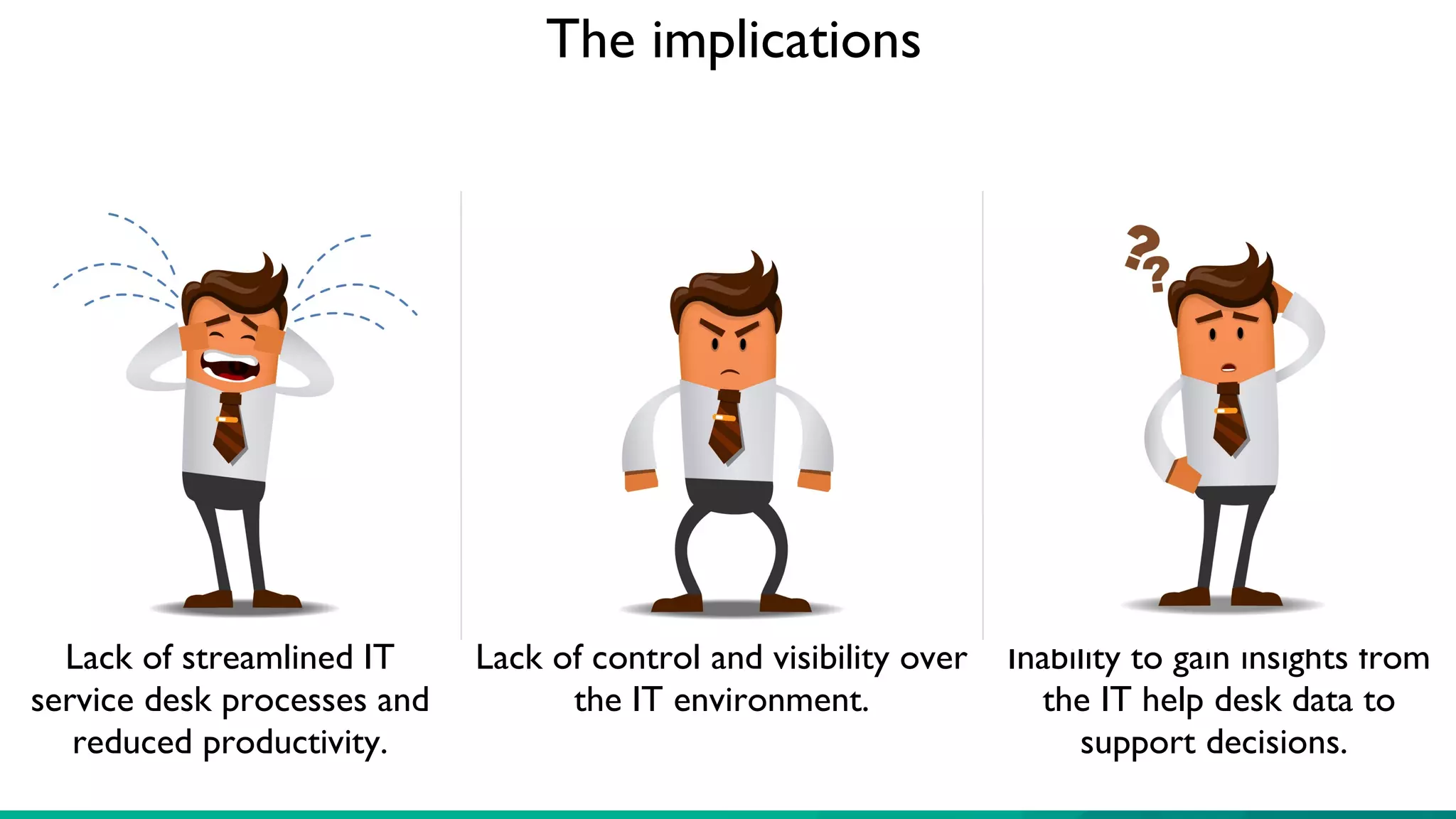 The implications

??

Lack of streamlined IT service desk processes and reduced productivity.

Lack of control and visibility over the IT environment.

Inability to gain insights from the IT help desk data to support decisions.